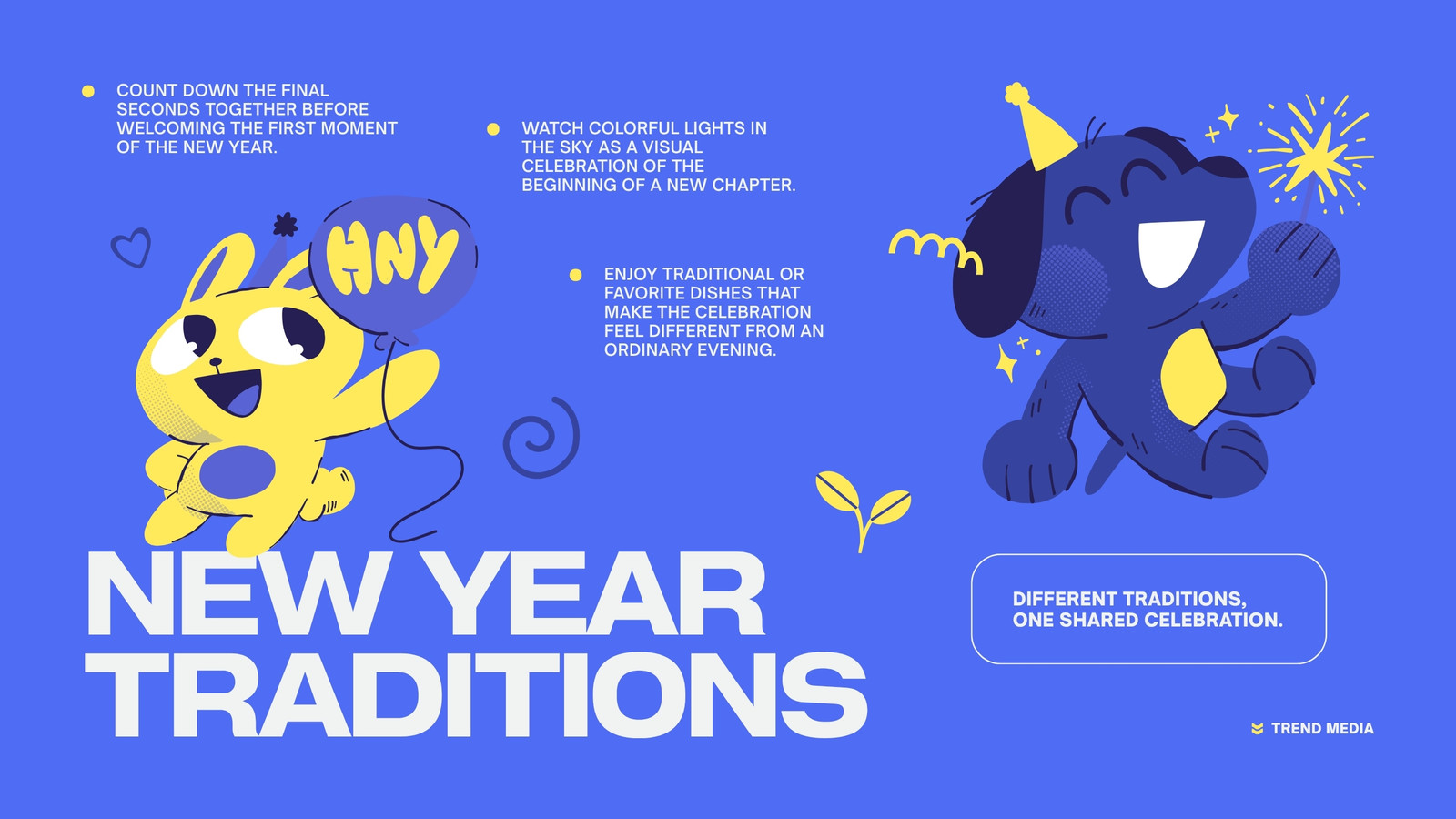 • COUNT DOWN THE FINAL SECONDS TOGETHER BEFORE WELCOMING THE FIRST MOMENT OF THE NEW YEAR.

• WATCH COLORFUL LIGHTS IN THE SKY AS A VISUAL CELEBRATION OF THE BEGINNING OF A NEW CHAPTER.

HNY

• ENJOY TRADITIONAL OR FAVORITE DISHES THAT MAKE THE CELEBRATION FEEL DIFFERENT FROM AN ORDINARY EVENING.

NEW YEAR TRADITIONS

DIFFERENT TRADITIONS, ONE SHARED CELEBRATION.

TREND MEDIA